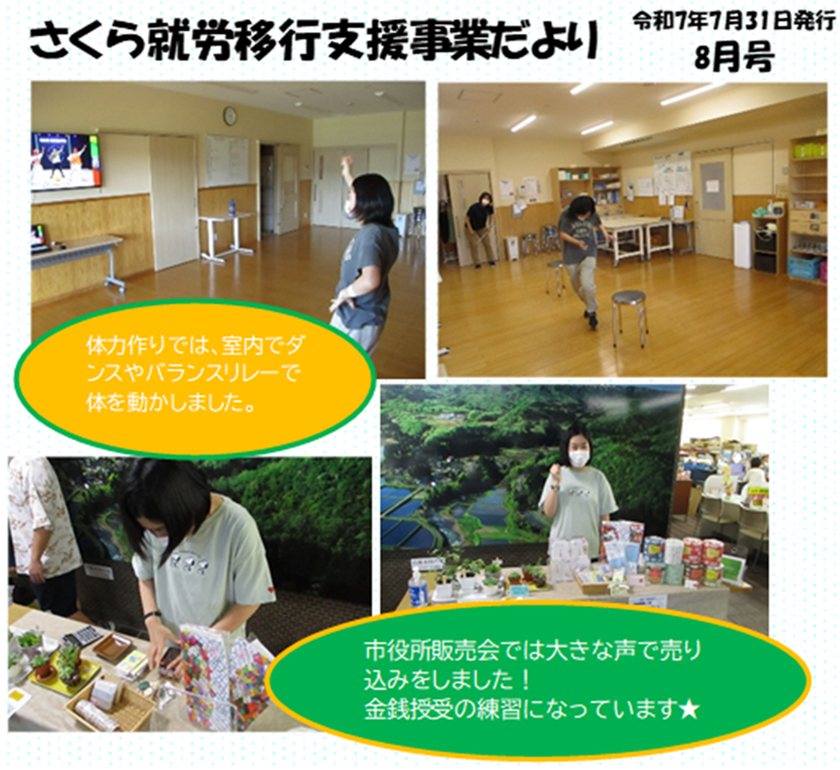 さくら就労移行支援事業だより

令和7年7月31日発行
8月号

体力作りでは、室内でダンスやバランスリレーで体を動かしました。

市役所販売会では大きな声で売り込みをしました！
金銭授受の練習になっています★